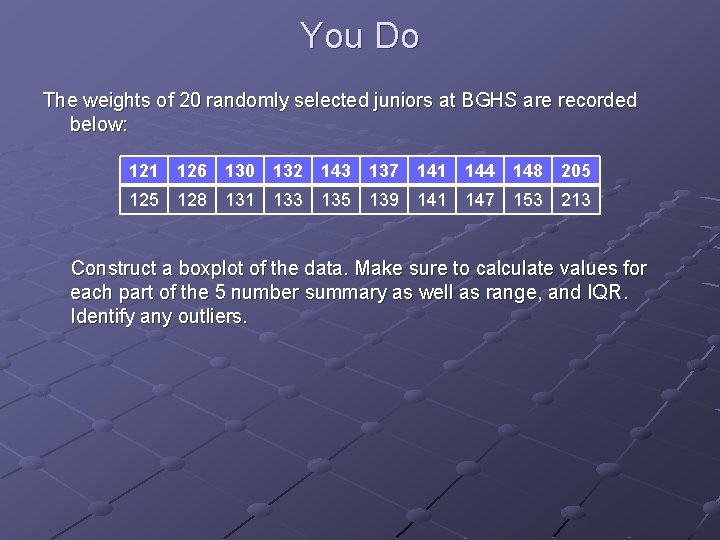 You Do

The weights of 20 randomly selected juniors at BGHS are recorded below:

| 121 | 126 | 130 | 132 | 143 | 137 | 141 | 144 | 148 | 205 |
|---|---|---|---|---|---|---|---|---|---|
| 125 | 128 | 131 | 133 | 135 | 139 | 141 | 147 | 153 | 213 |

Construct a boxplot of the data. Make sure to calculate values for each part of the 5 number summary as well as range, and IQR. Identify any outliers.